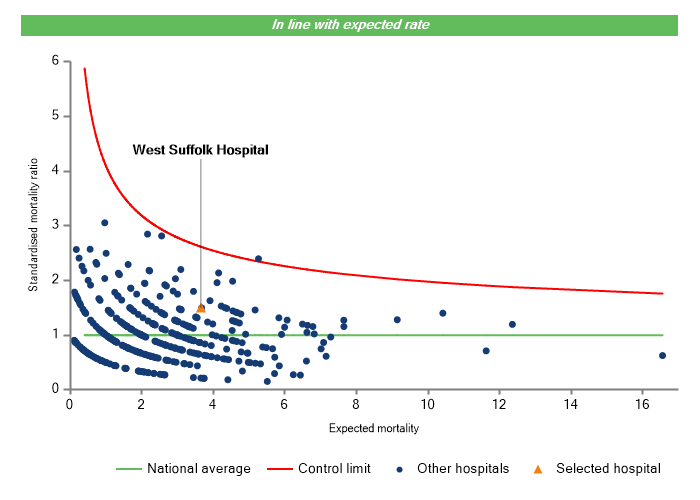 In line with expected rate

West Suffolk Hospital

Standardised mortality ratio

6
5
4
3
2
1
0

0 2 4 6 8 10 12 14 16

Expected mortality

National average Control limit Other hospitals Selected hospital